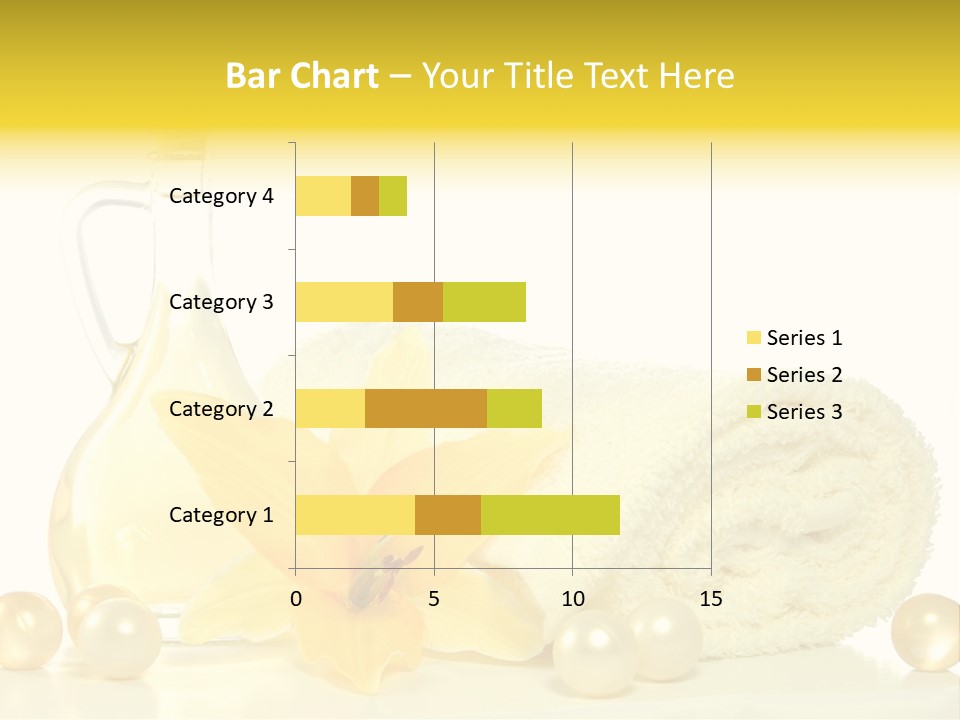 Bar Chart – Your Title Text Here

Category 4
Category 3
Category 2
Category 1

0
5
10
15

Series 1
Series 2
Series 3